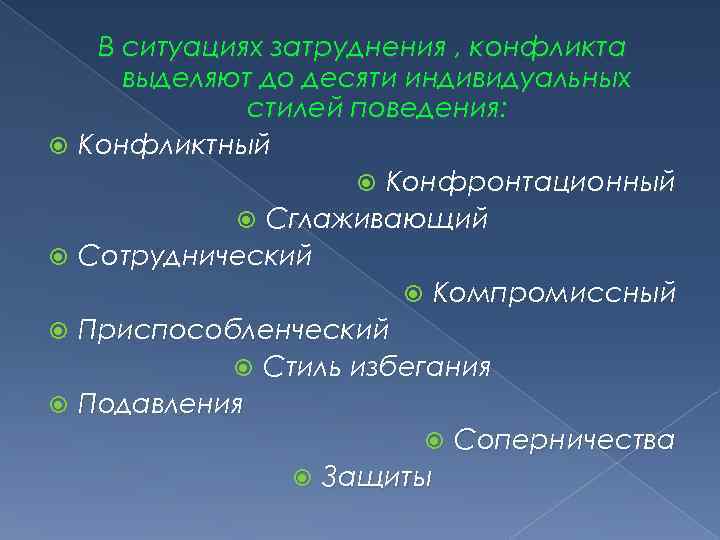 В ситуациях затруднения , конфликта выделяют до десяти индивидуальных стилей поведения:

Конфликтный

Конфронтационный

Сглаживающий

Сотруднический

Компромиссный

Приспособленческий

Стиль избегания

Подавления

Соперничества

Защиты